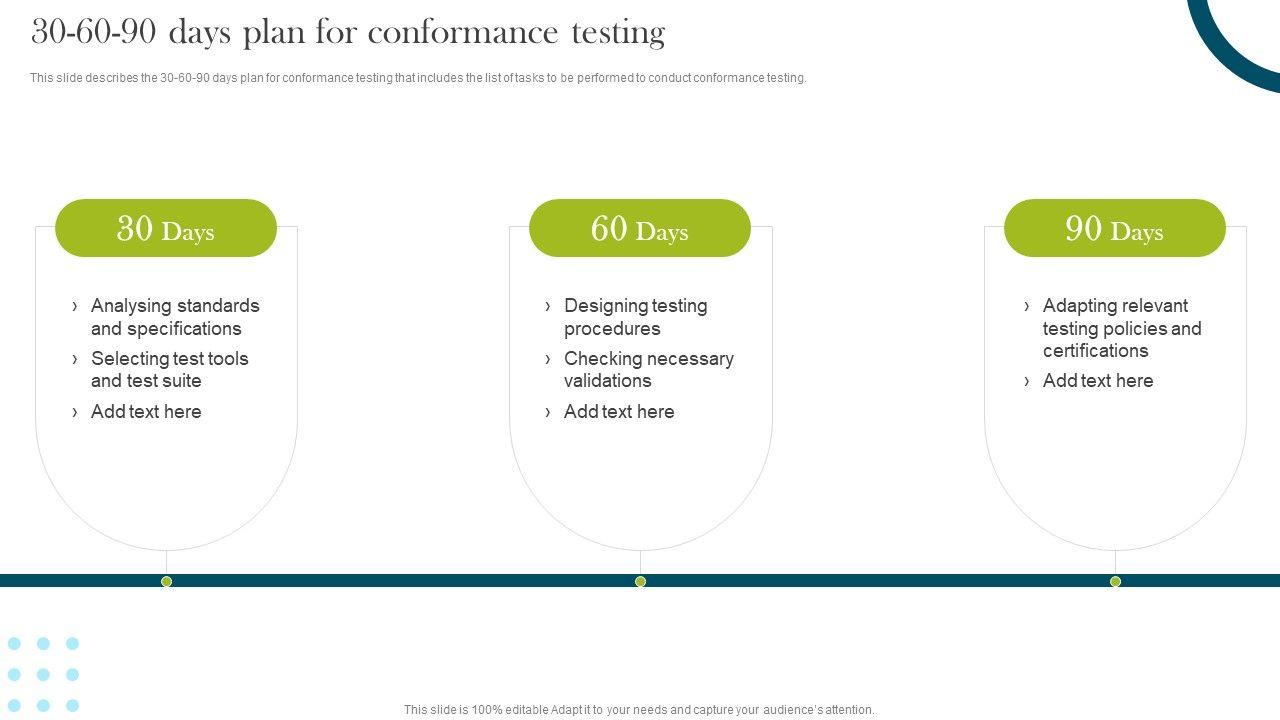 30-60-90 days plan for conformance testing

This slide describes the 30-60-90 days plan for conformance testing that includes the list of tasks to be performed to conduct conformance testing.

30 Days

› Analysing standards and specifications
› Selecting test tools and test suite
› Add text here

60 Days

› Designing testing procedures
› Checking necessary validations
› Add text here

90 Days

› Adapting relevant testing policies and certifications
› Add text here

This slide is 100% editable Adapt it to your needs and capture your audience's attention.